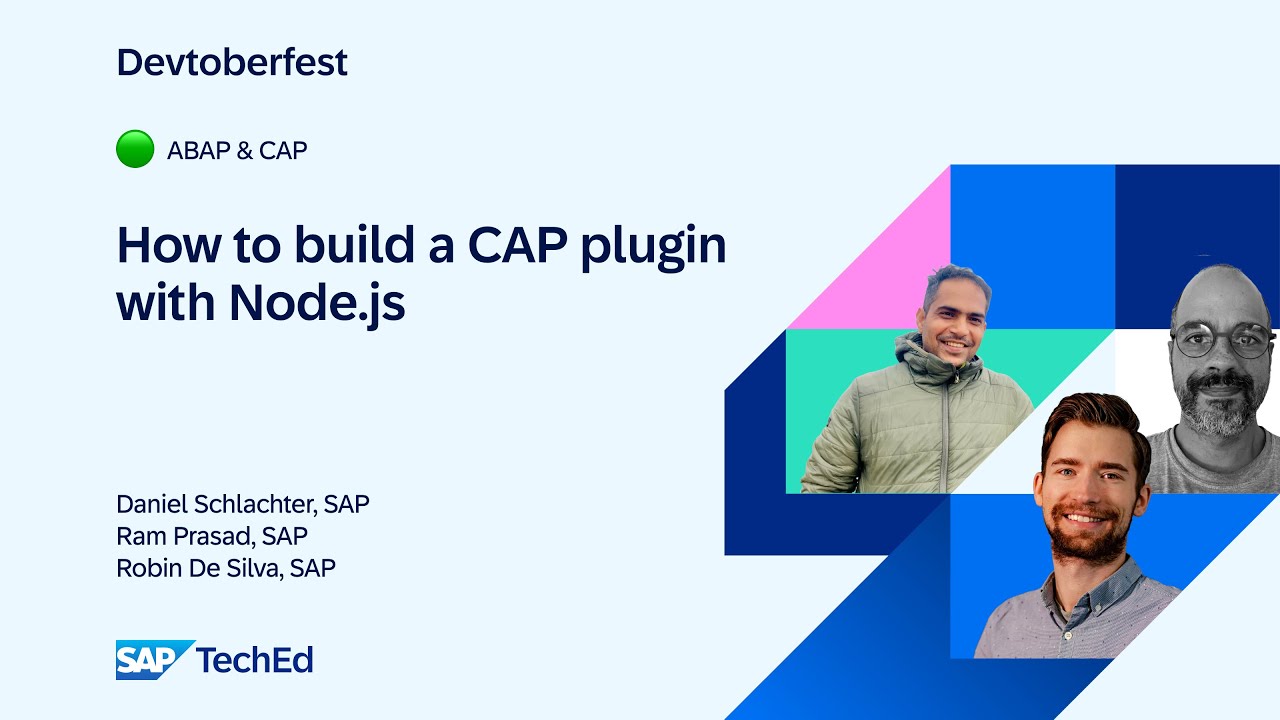 Devtoberfest

ABAP & CAP

How to build a CAP plugin with Node.js

Daniel Schlachter, SAP
Ram Prasad, SAP
Robin De Silva, SAP

SAP TechEd